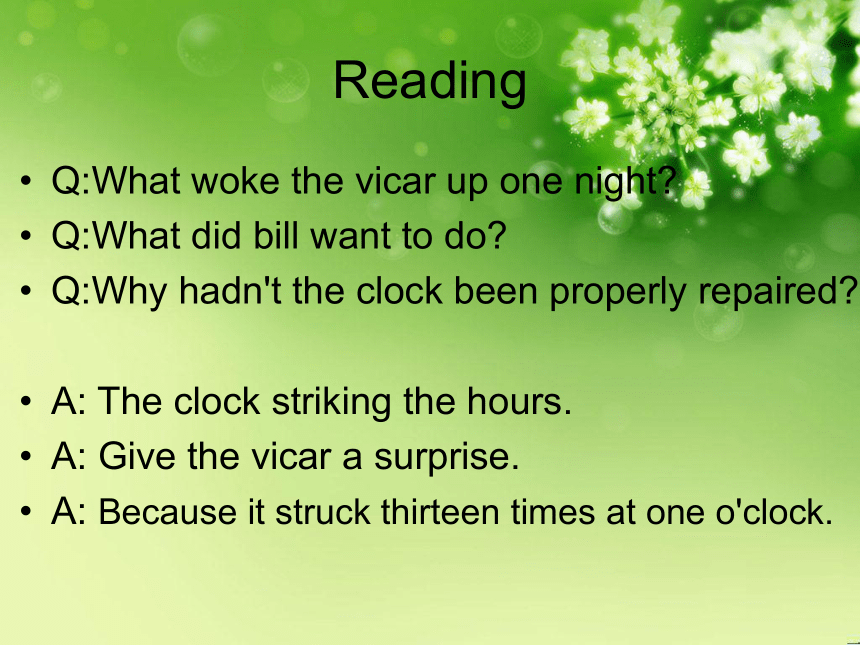 Reading

• Q:What woke the vicar up one night?
• Q:What did bill want to do?
• Q:Why hadn't the clock been properly repaired?

• A: The clock striking the hours.
• A: Give the vicar a surprise.
• A: Because it struck thirteen times at one o'clock.